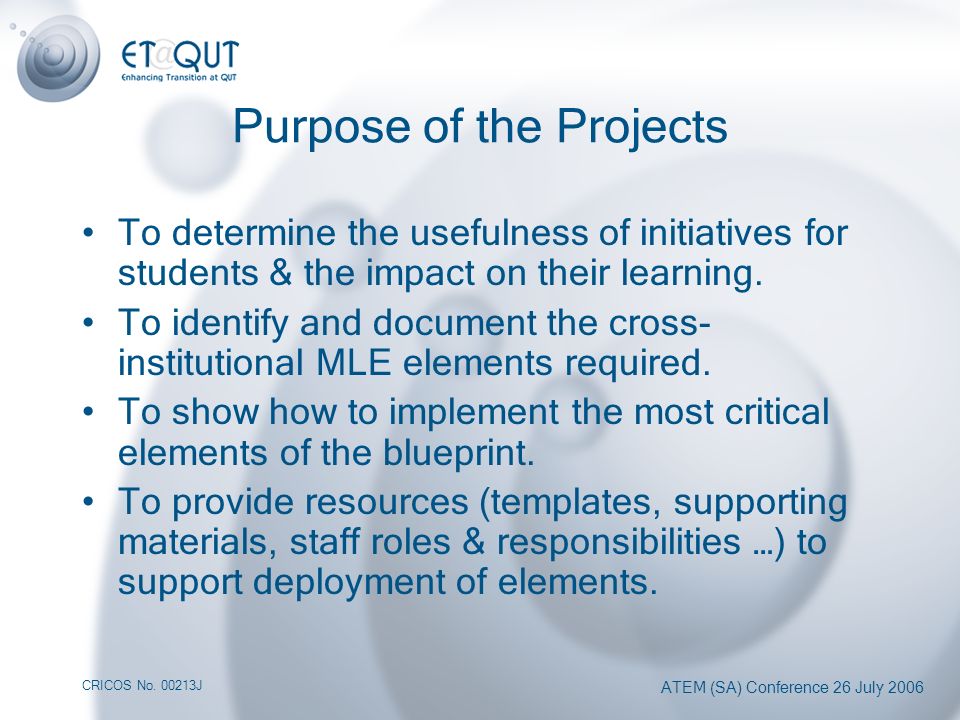 ET@QUT
Enhancing Transition at QUT

Purpose of the Projects

• To determine the usefulness of initiatives for students & the impact on their learning.
• To identify and document the cross-institutional MLE elements required.
• To show how to implement the most critical elements of the blueprint.
• To provide resources (templates, supporting materials, staff roles & responsibilities …) to support deployment of elements.

CRICOS No. 00213J

ATEM (SA) Conference 26 July 2006